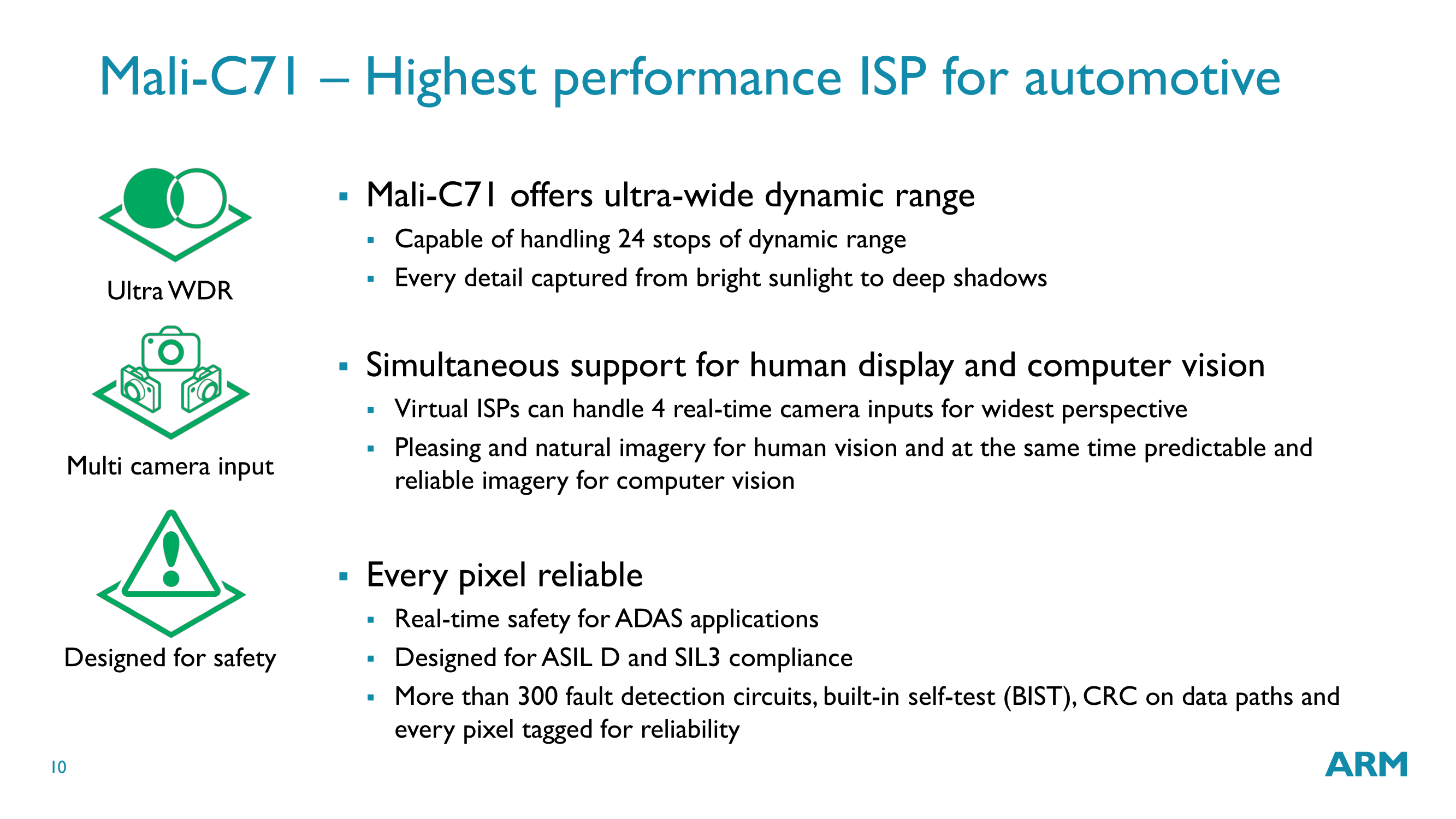 Mali-C71 – Highest performance ISP for automotive

Ultra WDR

Multi camera input

Designed for safety

▪ Mali-C71 offers ultra-wide dynamic range
▪ Capable of handling 24 stops of dynamic range
▪ Every detail captured from bright sunlight to deep shadows

▪ Simultaneous support for human display and computer vision
▪ Virtual ISPs can handle 4 real-time camera inputs for widest perspective
▪ Pleasing and natural imagery for human vision and at the same time predictable and reliable imagery for computer vision

▪ Every pixel reliable
▪ Real-time safety for ADAS applications
▪ Designed for ASIL D and SIL3 compliance
▪ More than 300 fault detection circuits, built-in self-test (BIST), CRC on data paths and every pixel tagged for reliability

10

ARM